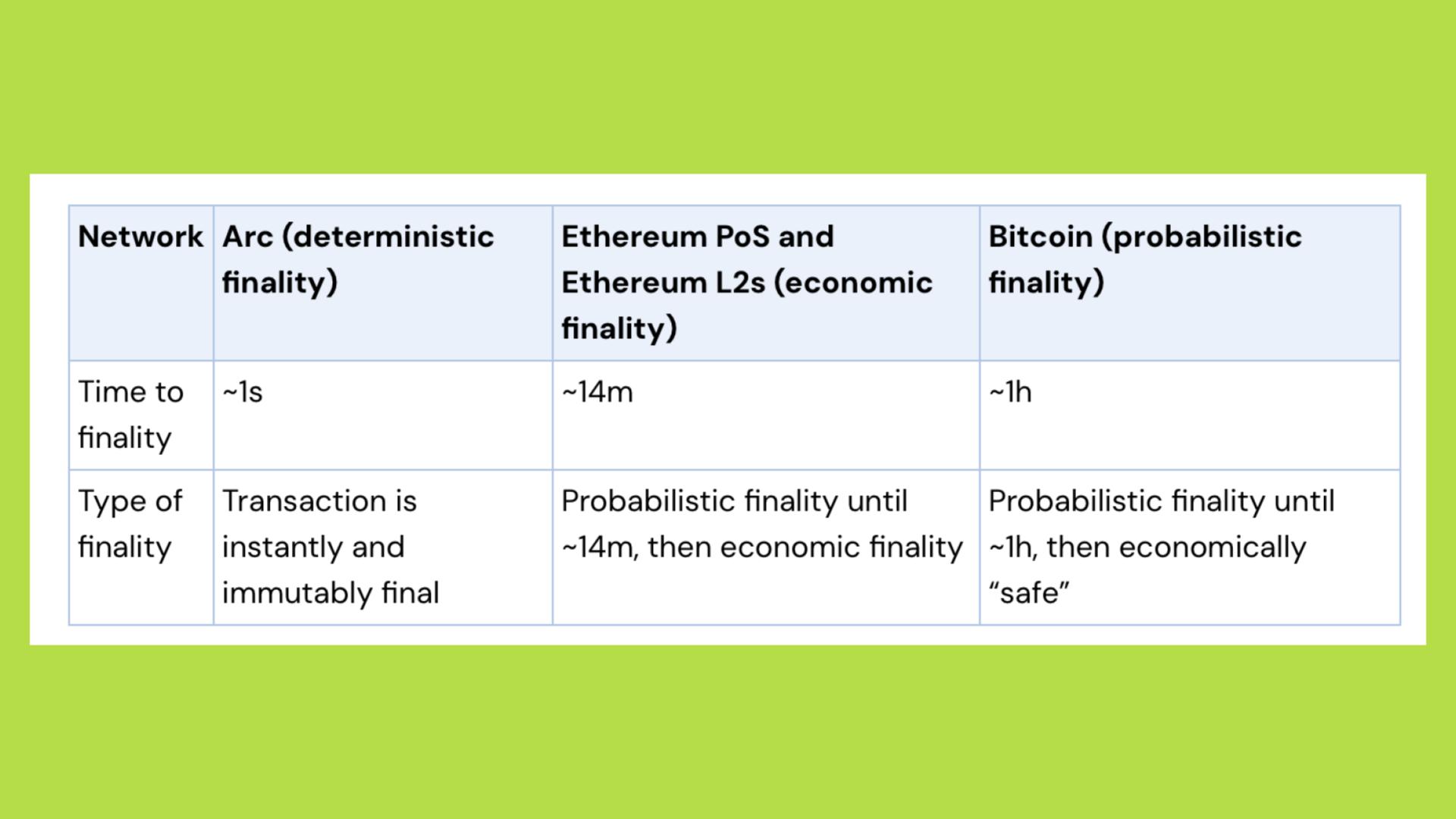 | Network | Arc (deterministic finality) | Ethereum PoS and Ethereum L2s (economic finality) | Bitcoin (probabilistic finality) |
|---|---|---|---|
| Time to finality | ~1s | ~14m | ~1h |
| Type of finality | Transaction is instantly and immutably final | Probabilistic finality until ~14m, then economic finality | Probabilistic finality until ~1h, then economically “safe” |